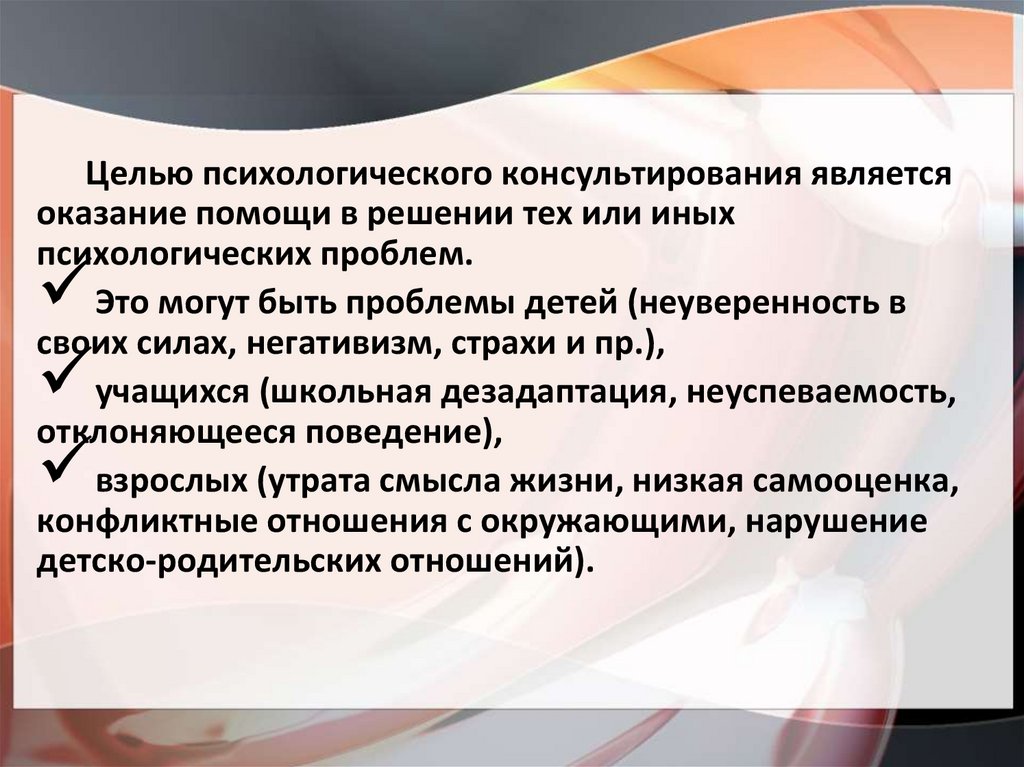 Целью психологического консультирования является оказание помощи в решении тех или иных психологических проблем.

✓ Это могут быть проблемы детей (неуверенность в своих силах, негативизм, страхи и пр.),

✓ учащихся (школьная дезадаптация, неуспеваемость, отклоняющееся поведение),

✓ взрослых (утрата смысла жизни, низкая самооценка, конфликтные отношения с окружающими, нарушение детско-родительских отношений).